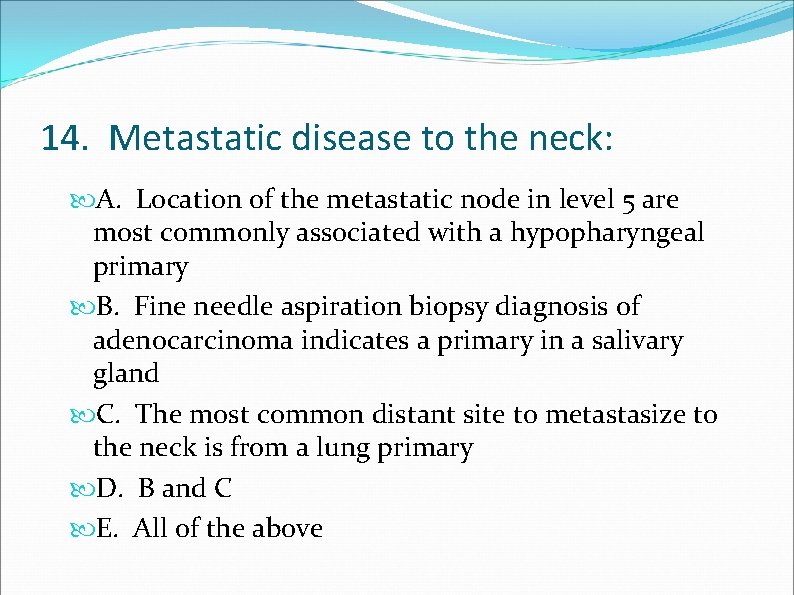 14. Metastatic disease to the neck:

A. Location of the metastatic node in level 5 are most commonly associated with a hypopharyngeal primary

B. Fine needle aspiration biopsy diagnosis of adenocarcinoma indicates a primary in a salivary gland

C. The most common distant site to metastasize to the neck is from a lung primary

D. B and C

E. All of the above